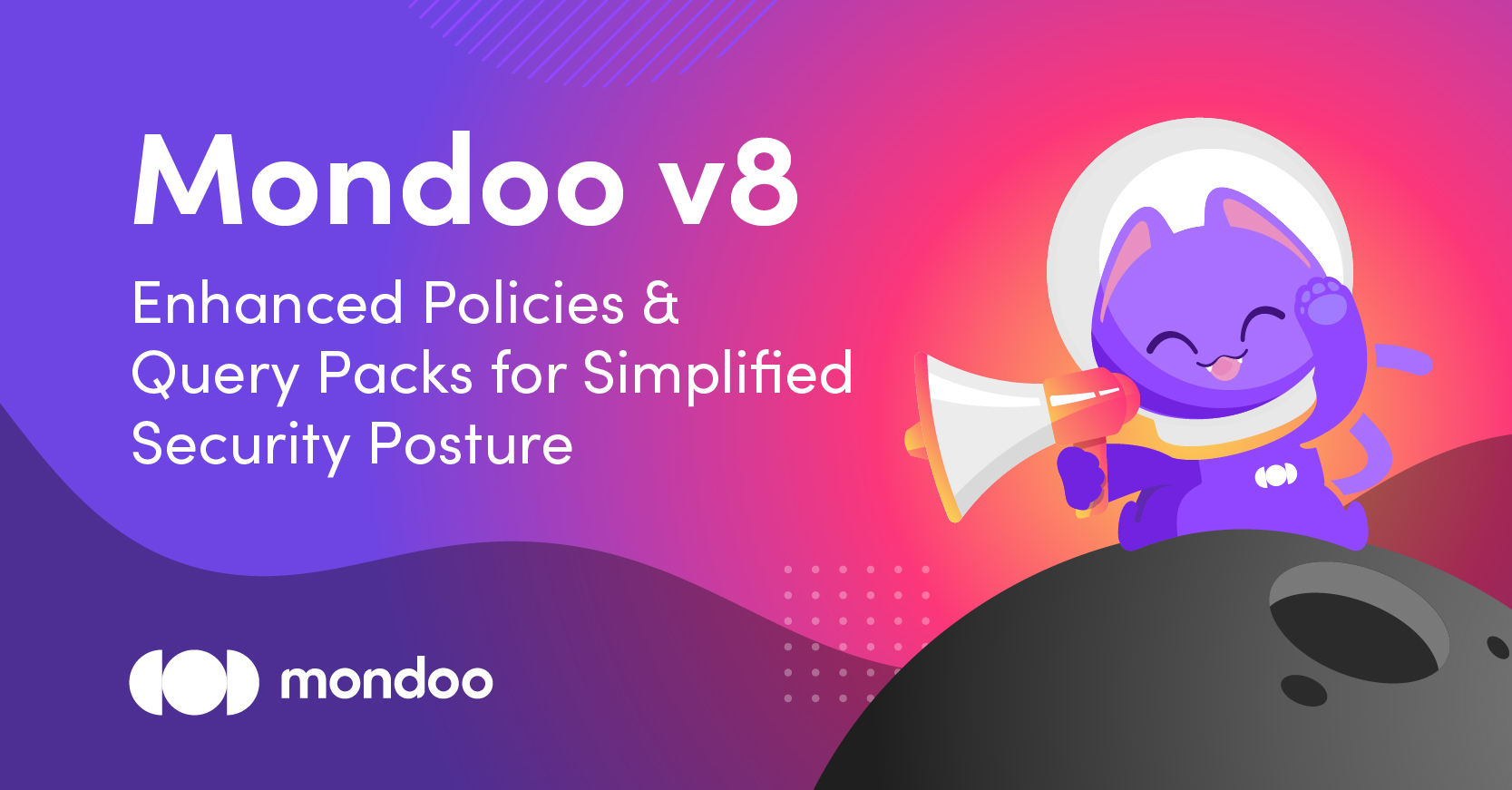 Mondoo v8

Enhanced Policies & Query Packs for Simplified Security Posture

mondoo